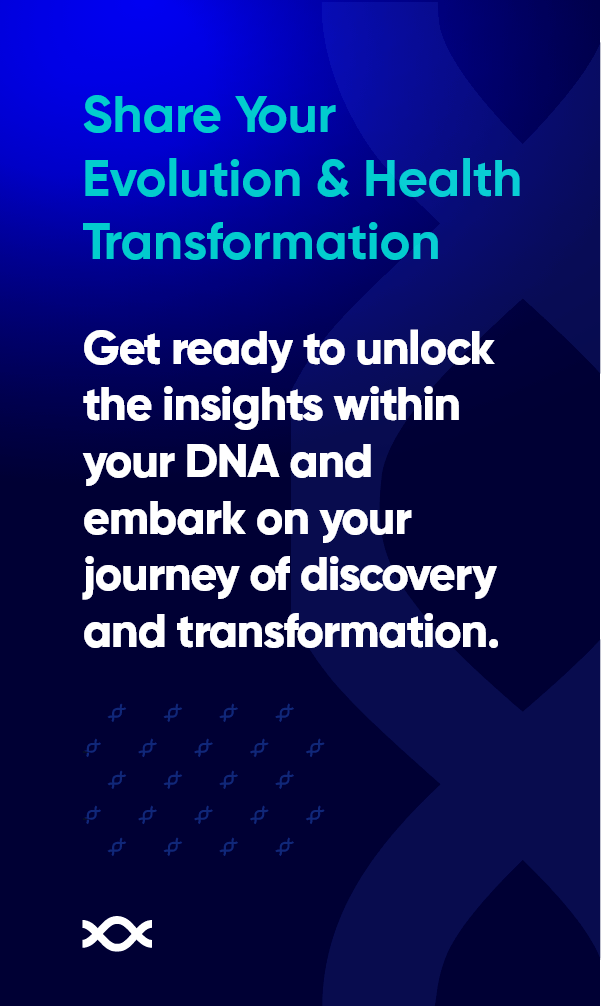 Share Your Evolution & Health Transformation

Get ready to unlock the insights within your DNA and embark on your journey of discovery and transformation.